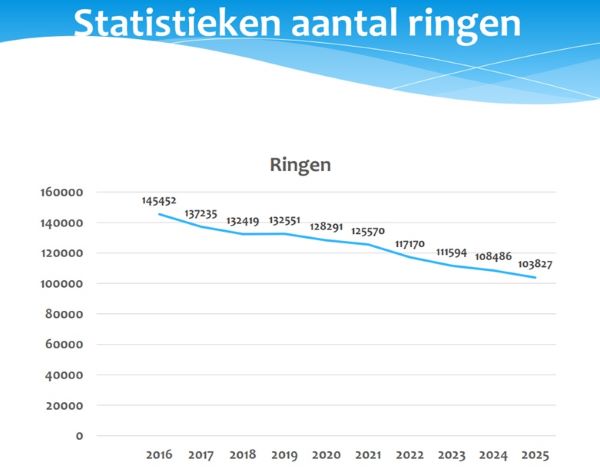 Statistieken aantal ringen

Ringen

160000
140000
120000
100000
80000
60000
40000
20000
0

145452
137235
132419
132551
128291
125570
117170
111594
108486
103827

2016 2017 2018 2019 2020 2021 2022 2023 2024 2025